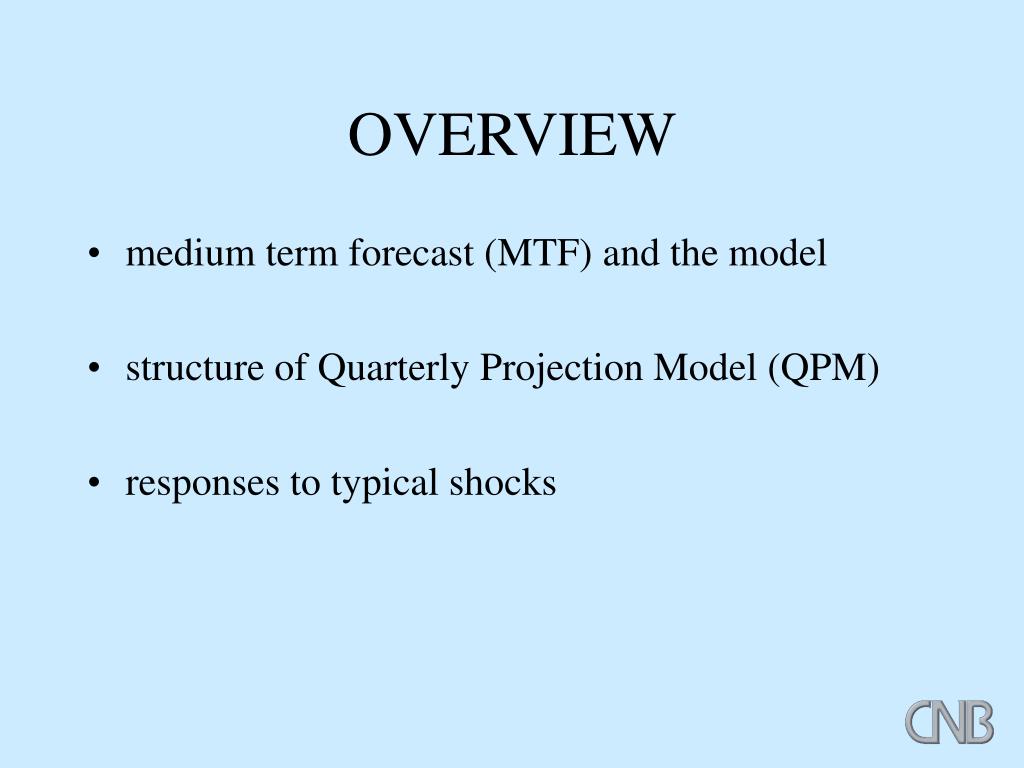 OVERVIEW

• medium term forecast (MTF) and the model

• structure of Quarterly Projection Model (QPM)

• responses to typical shocks

CNB